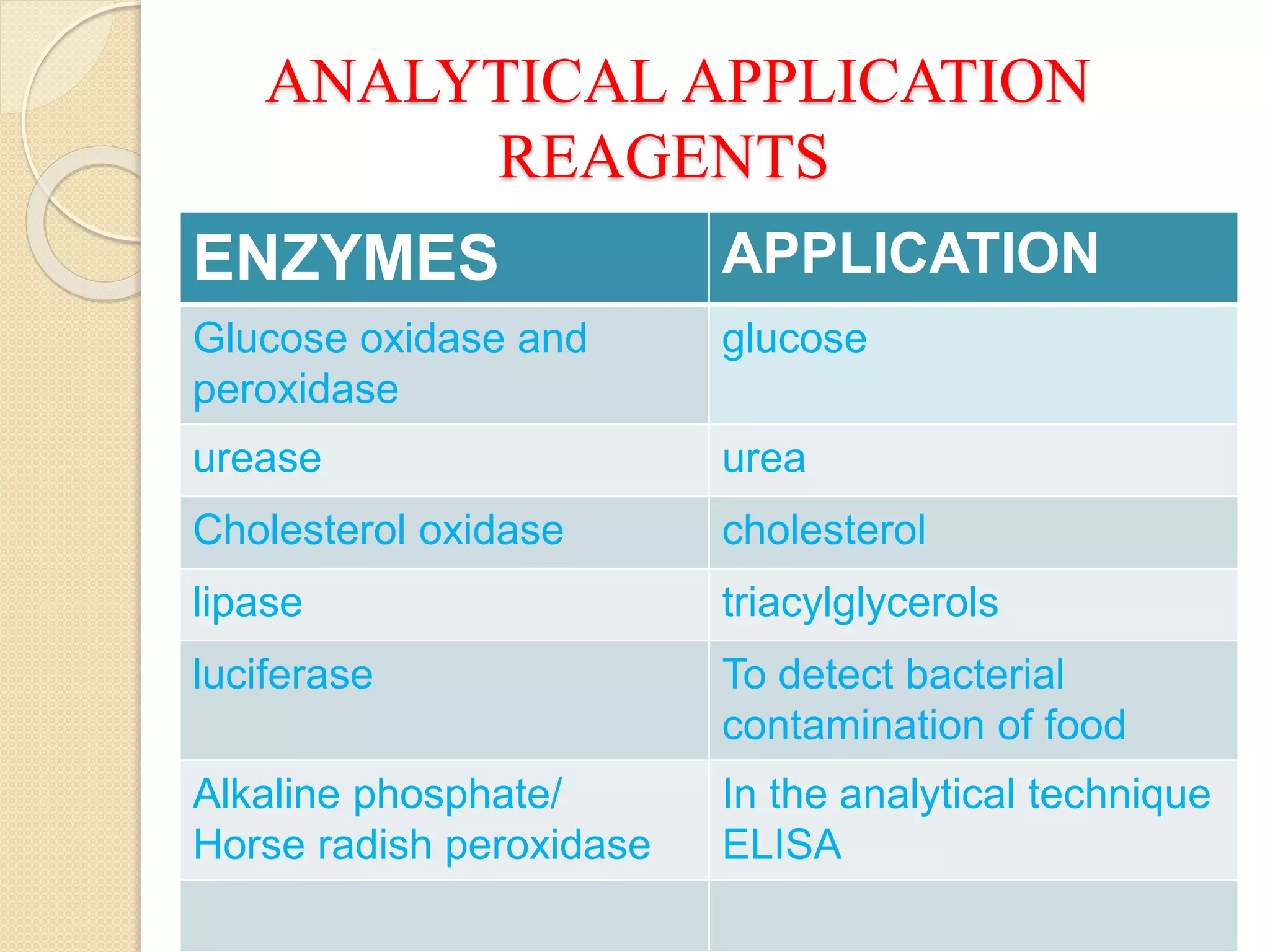 ANALYTICAL APPLICATION REAGENTS

| ENZYMES | APPLICATION |
|---|---|
| Glucose oxidase and peroxidase | glucose |
| urease | urea |
| Cholesterol oxidase | cholesterol |
| lipase | triacylglycerols |
| luciferase | To detect bacterial contamination of food |
| Alkaline phosphate/ Horse radish peroxidase | In the analytical technique ELISA |
| | |